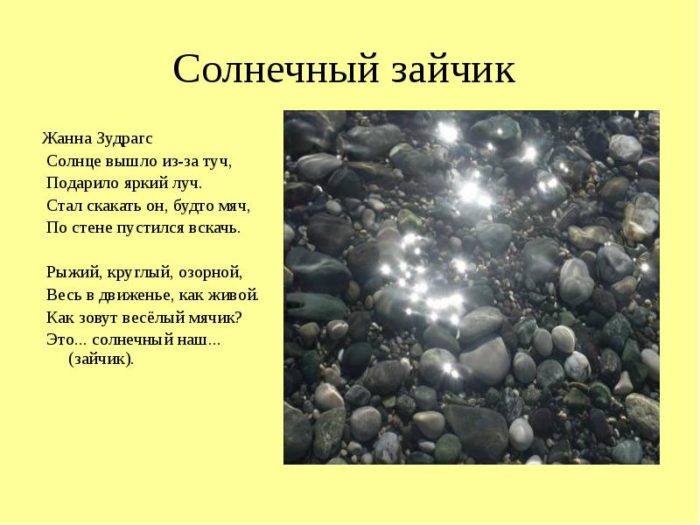 Солнечный зайчик

Жанна Зудрагс
Солнце вышло из-за туч,
Подарило яркий луч.
Стал скакать он, будто мяч,
По стене пустился вскачь.

Рыжий, круглый, озорной,
Весь в движенье, как живой.
Как зовут весёлый мячик?
Это... солнечный наш... (зайчик).